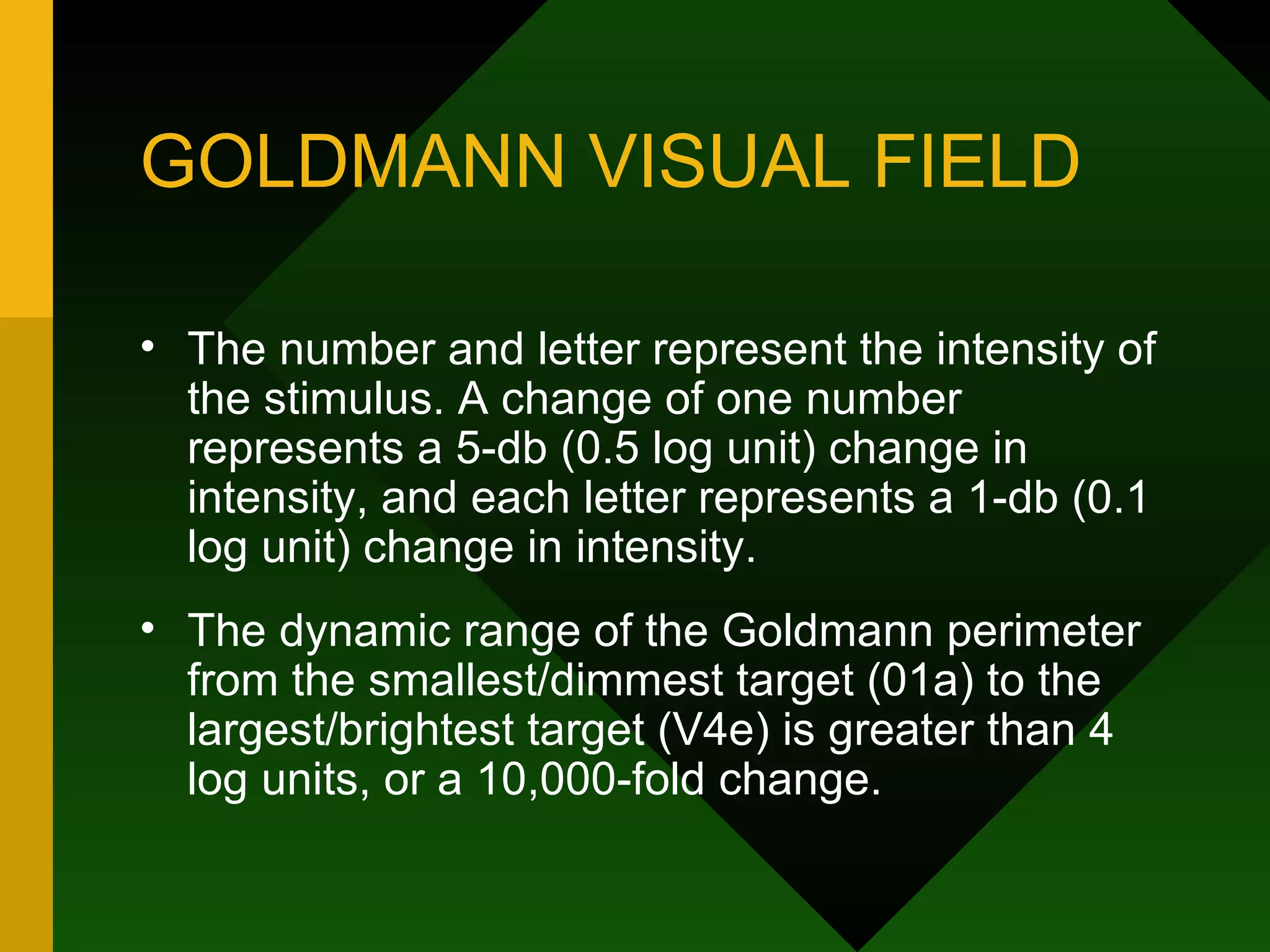 GOLDMANN VISUAL FIELD

• The number and letter represent the intensity of the stimulus. A change of one number represents a 5-db (0.5 log unit) change in intensity, and each letter represents a 1-db (0.1 log unit) change in intensity.

• The dynamic range of the Goldmann perimeter from the smallest/dimmest target (01a) to the largest/brightest target (V4e) is greater than 4 log units, or a 10,000-fold change.